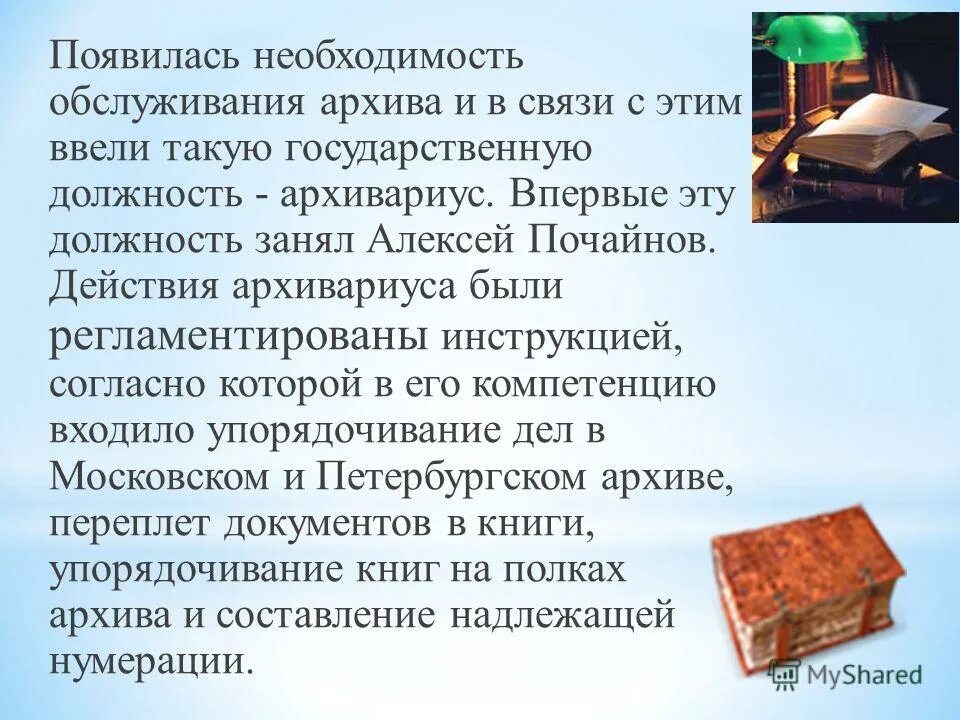 Появилась необходимость обслуживания архива и в связи с этим ввели такую государственную должность - архивариус. Впервые эту должность занял Алексей Почайнов. Действия архивариуса были регламентированы инструкцией, согласно которой в его компетенцию входило упорядочивание дел в Московском и Петербургском архиве, переплет документов в книги, упорядочивание книг на полках архива и составление надлежащей нумерации.

MyShared